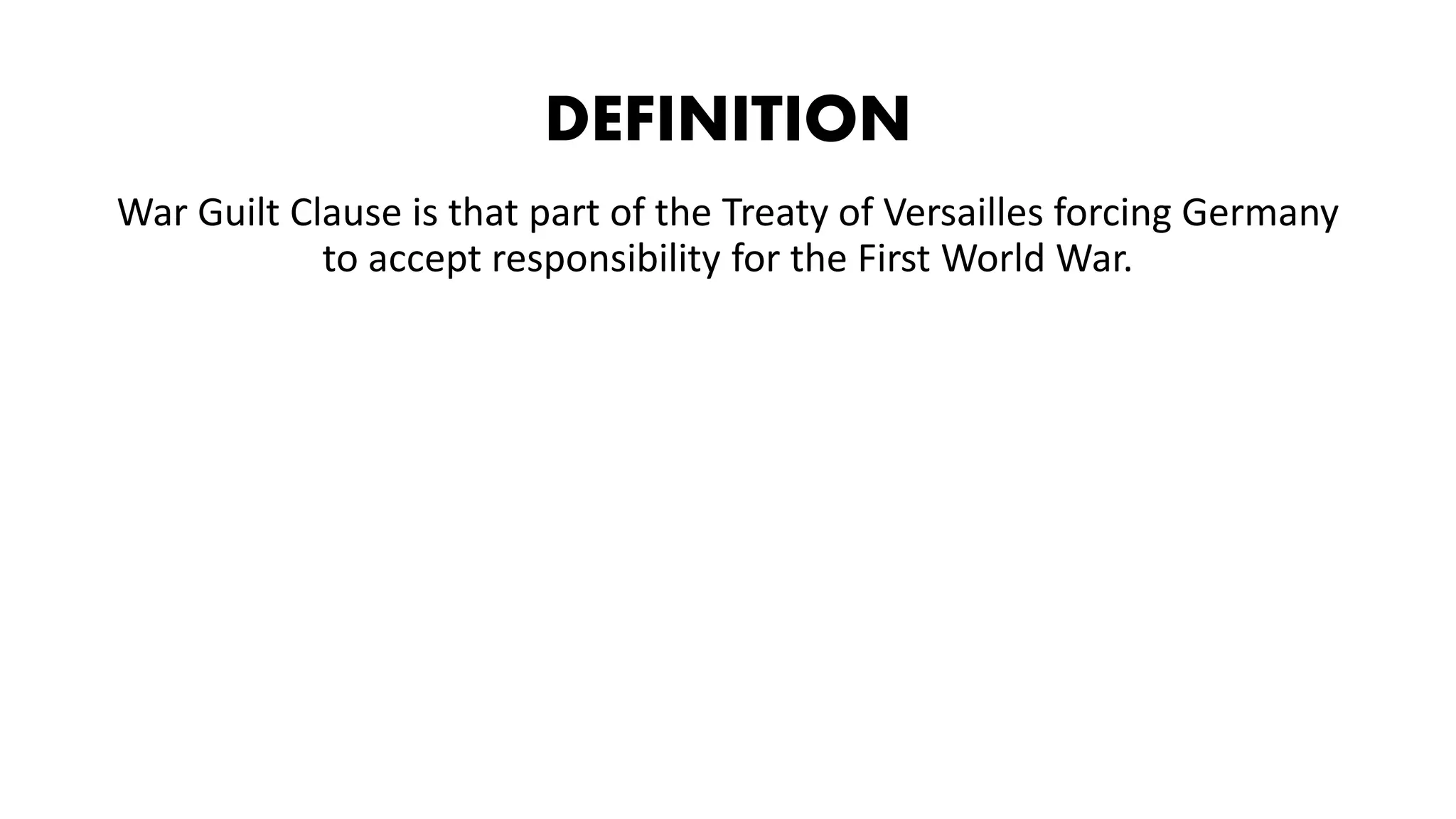 DEFINITION

War Guilt Clause is that part of the Treaty of Versailles forcing Germany to accept responsibility for the First World War.